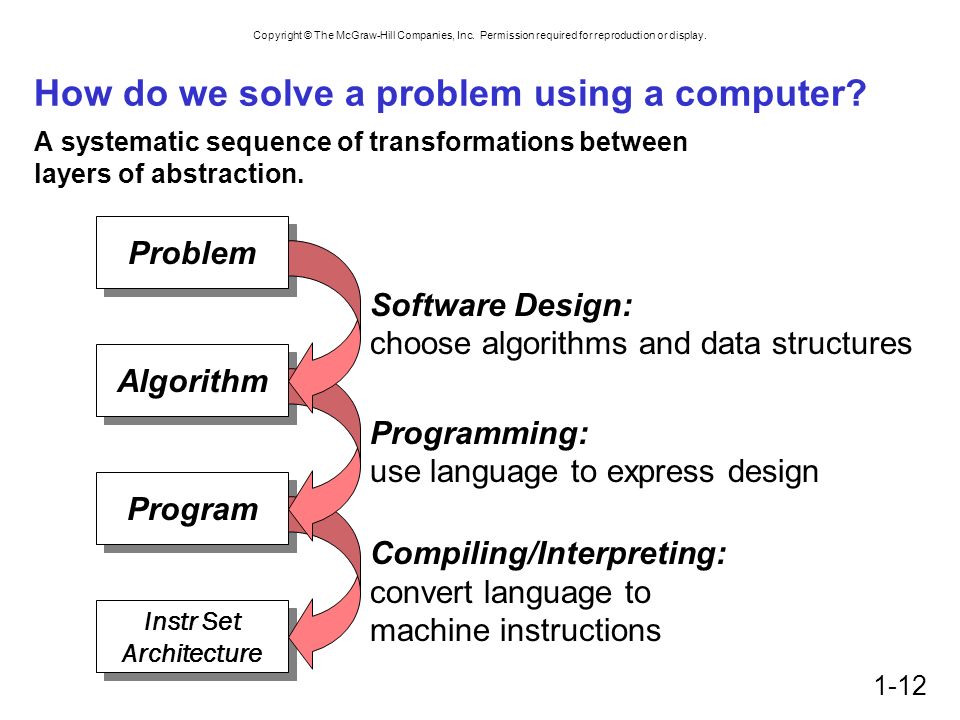 Copyright © The McGraw-Hill Companies, Inc. Permission required for reproduction or display.

How do we solve a problem using a computer?

A systematic sequence of transformations between layers of abstraction.

Problem

Software Design:
choose algorithms and data structures

Algorithm

Programming:
use language to express design

Program

Compiling/Interpreting:
convert language to machine instructions

Instr Set Architecture

1-12